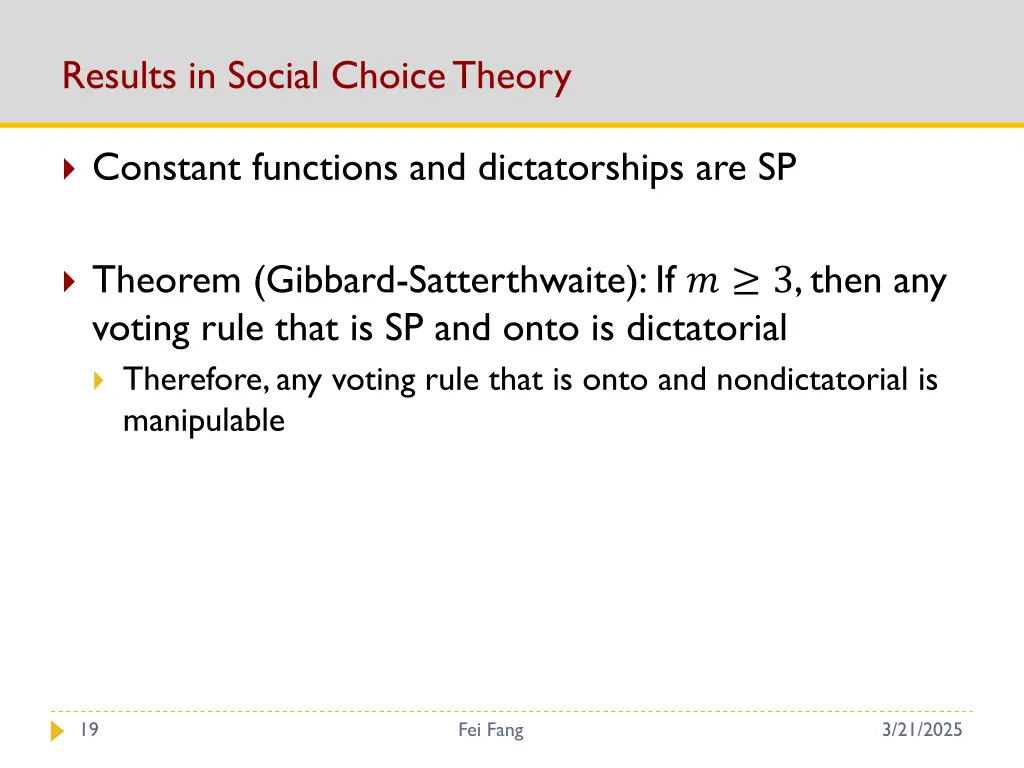 Results in Social Choice Theory

Constant functions and dictatorships are SP

Theorem (Gibbard-Satterthwaite): If $m \geq 3$, then any voting rule that is SP and onto is dictatorial

Therefore, any voting rule that is onto and nondictatorial is manipulable

19

Fei Fang

3/21/2025